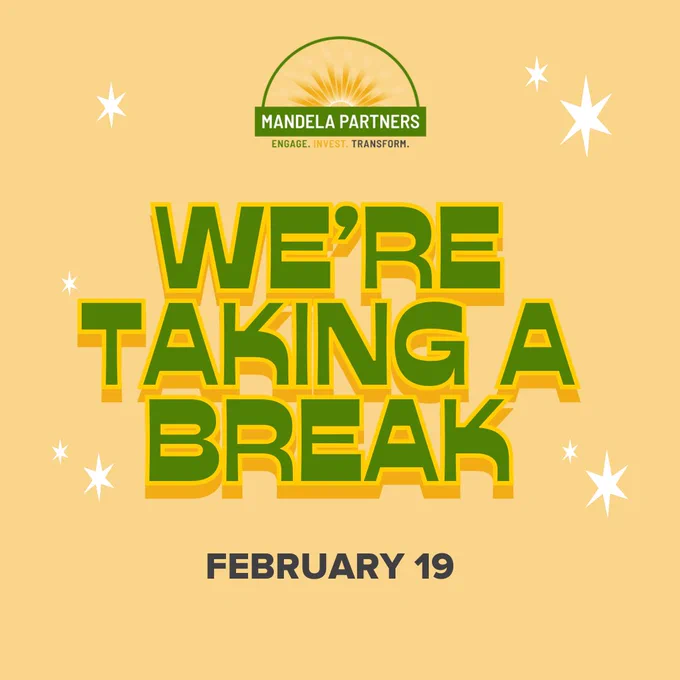 MANDELA PARTNERS
ENGAGE. INVEST. TRANSFORM.

WE'RE TAKING A BREAK

FEBRUARY 19